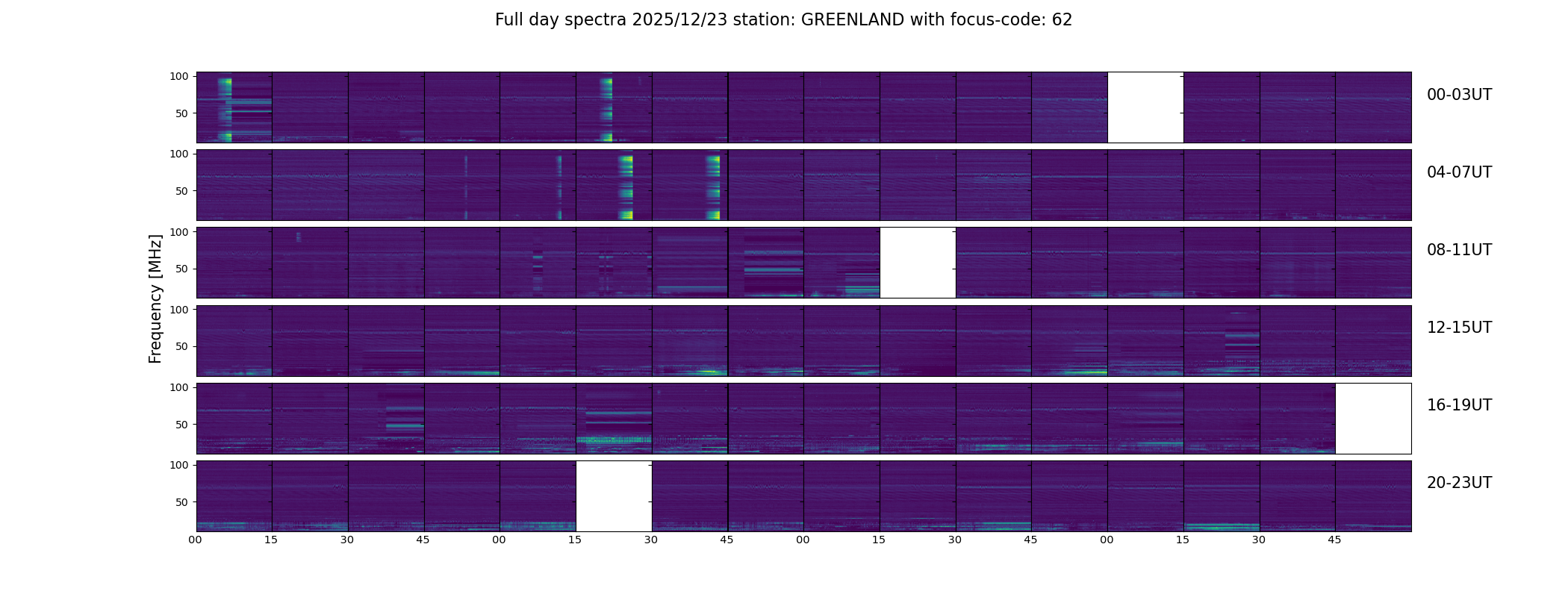 Full day spectra 2025/12/23 station: GREENLAND with focus-code: 62

Frequency [MHz]

100
50
00-03UT

100
50
04-07UT

100
50
08-11UT

100
50
12-15UT

100
50
16-19UT

100
50
20-23UT

00 15 30 45 00 15 30 45 00 15 30 45 00 15 30 45